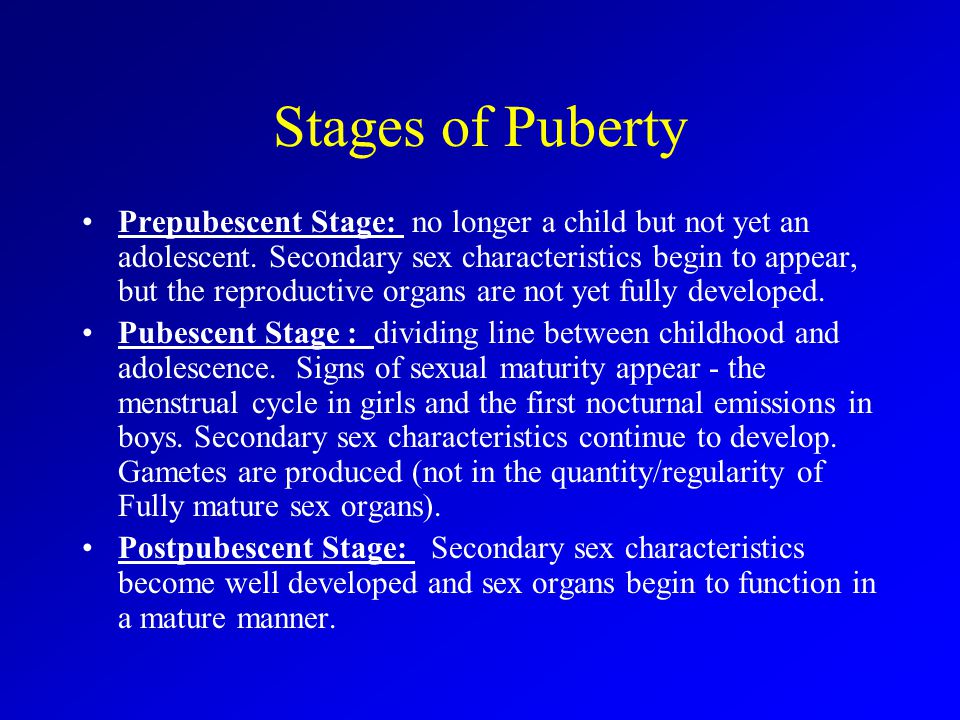 Stages of Puberty

• Prepubescent Stage: no longer a child but not yet an adolescent. Secondary sex characteristics begin to appear, but the reproductive organs are not yet fully developed.

• Pubescent Stage : dividing line between childhood and adolescence. Signs of sexual maturity appear - the menstrual cycle in girls and the first nocturnal emissions in boys. Secondary sex characteristics continue to develop. Gametes are produced (not in the quantity/regularity of Fully mature sex organs).

• Postpubescent Stage: Secondary sex characteristics become well developed and sex organs begin to function in a mature manner.